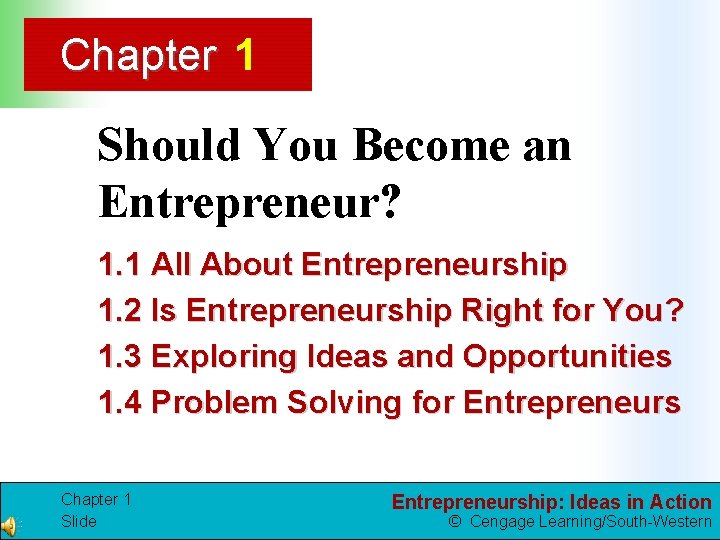 Chapter 1

Should You Become an Entrepreneur?

1.1 All About Entrepreneurship

1.2 Is Entrepreneurship Right for You?

1.3 Exploring Ideas and Opportunities

1.4 Problem Solving for Entrepreneurs

Chapter 1
Slide

Entrepreneurship: Ideas in Action
© Cengage Learning/South-Western